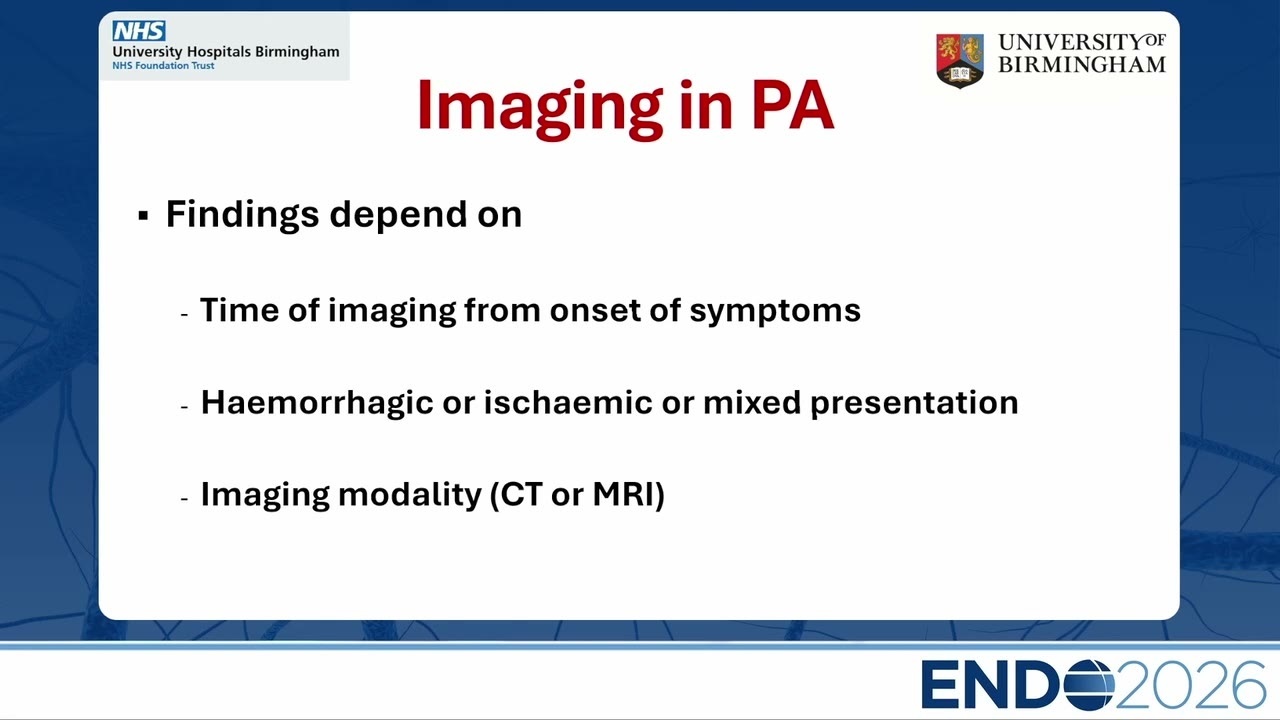 NHS
University Hospitals Birmingham
NHS Foundation Trust

UNIVERSITY OF BIRMINGHAM

Imaging in PA

▪ Findings depend on

- Time of imaging from onset of symptoms

- Haemorrhagic or ischaemic or mixed presentation

- Imaging modality (CT or MRI)

ENDO2026